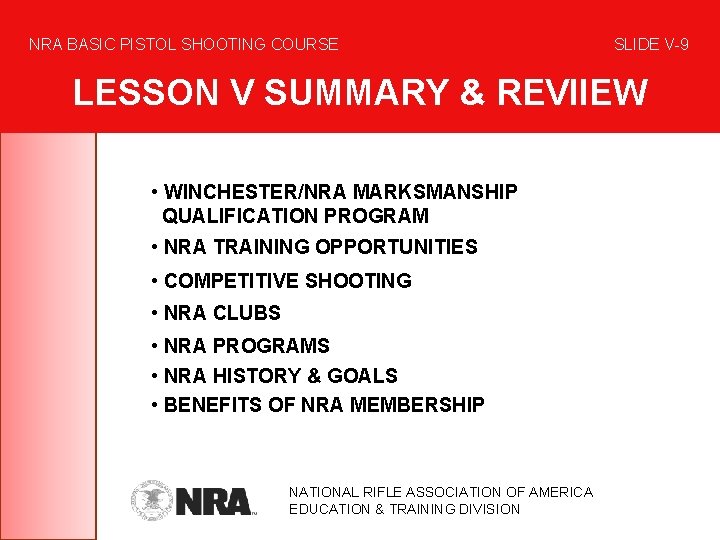 NRA BASIC PISTOL SHOOTING COURSE

SLIDE V-9

LESSON V SUMMARY & REVIIEW

• WINCHESTER/NRA MARKSMANSHIP QUALIFICATION PROGRAM
• NRA TRAINING OPPORTUNITIES
• COMPETITIVE SHOOTING
• NRA CLUBS
• NRA PROGRAMS
• NRA HISTORY & GOALS
• BENEFITS OF NRA MEMBERSHIP

NRA

NATIONAL RIFLE ASSOCIATION OF AMERICA
EDUCATION & TRAINING DIVISION